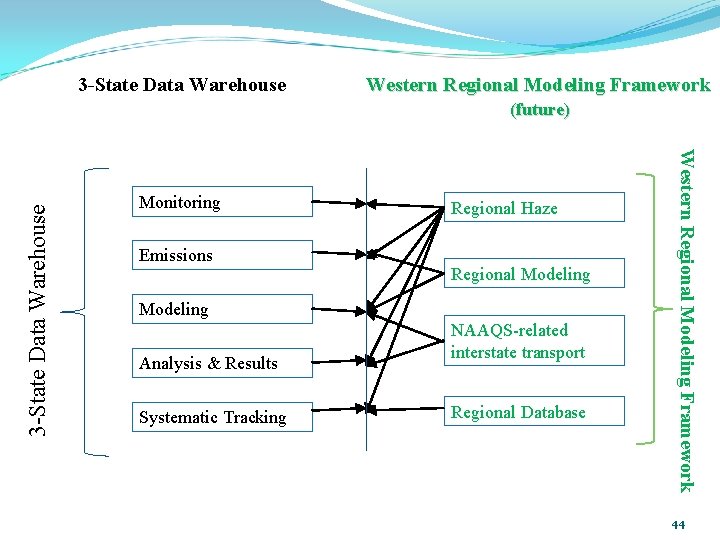 3-State Data Warehouse

Western Regional Modeling Framework (future)

3-State Data Warehouse

Monitoring

Emissions

Modeling

Analysis & Results

Systematic Tracking

Regional Haze

Regional Modeling

NAAQS-related interstate transport

Regional Database

Western Regional Modeling Framework

44